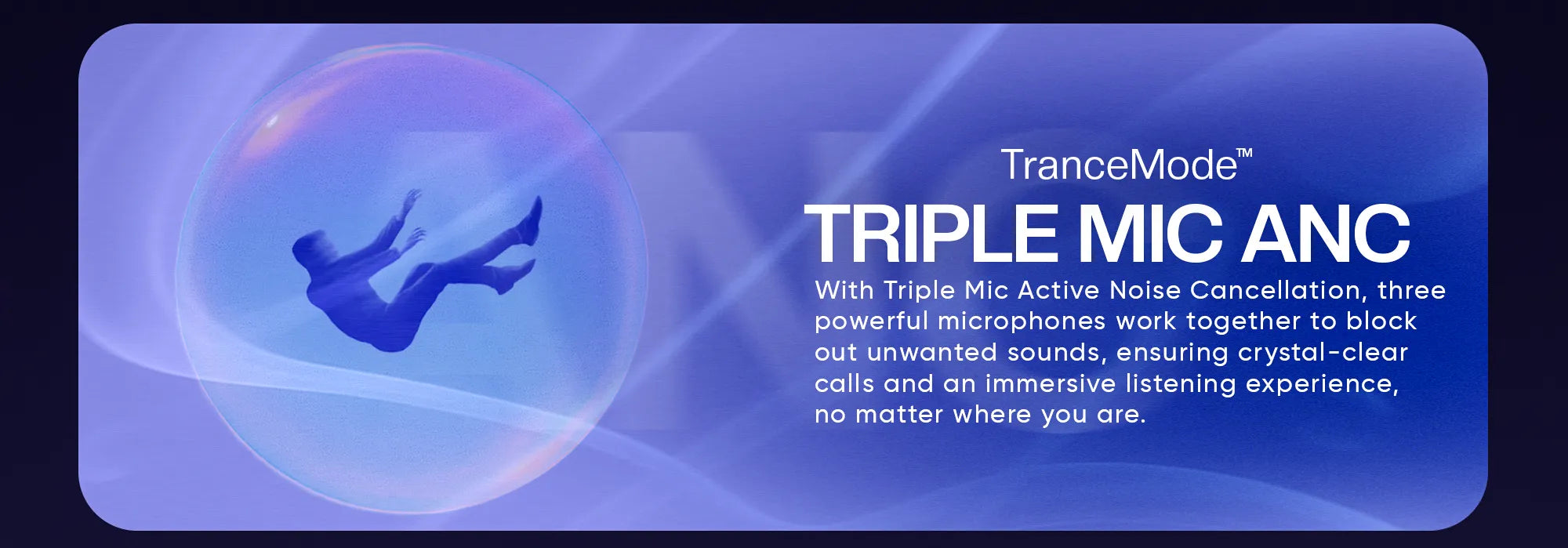 TranceMode™

TRIPLE MIC ANC

With Triple Mic Active Noise Cancellation, three powerful microphones work together to block out unwanted sounds, ensuring crystal-clear calls and an immersive listening experience, no matter where you are.